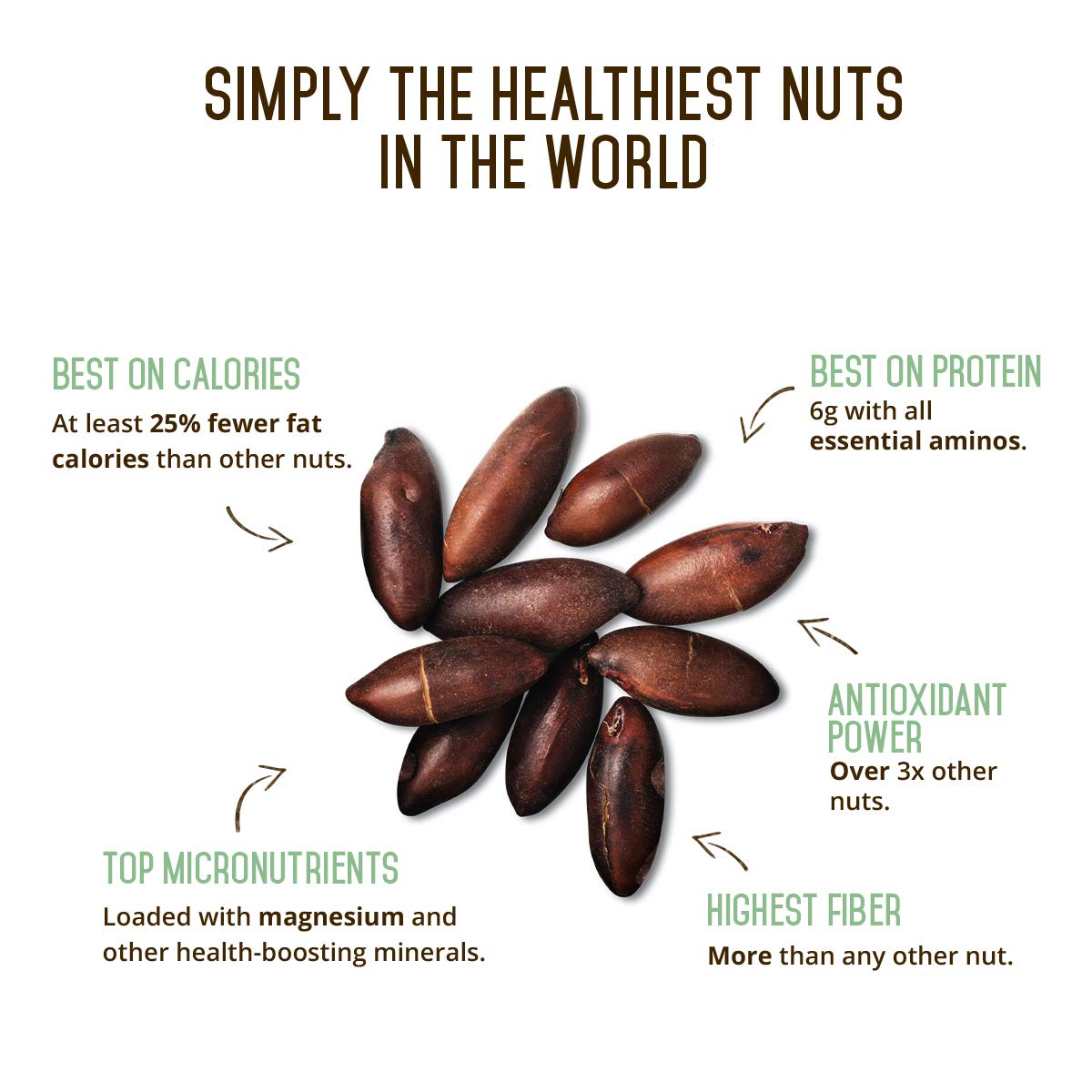 SIMPLY THE HEALTHIEST NUTS IN THE WORLD

BEST ON CALORIES
At least 25% fewer fat calories than other nuts.

BEST ON PROTEIN
6g with all essential aminos.

ANTIOXIDANT POWER
Over 3x other nuts.

TOP MICRONUTRIENTS
Loaded with magnesium and other health-boosting minerals.

HIGHEST FIBER
More than any other nut.